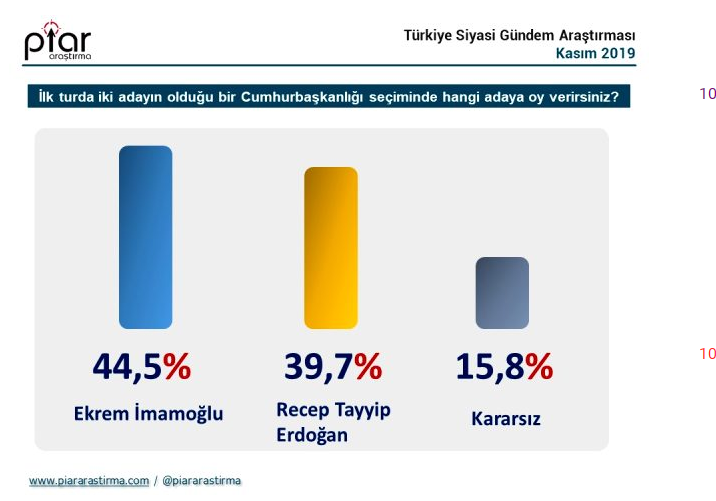 piar araştırma

Türkiye Siyasi Gündem Araştırması
Kasım 2019

İlk turda iki adayın olduğu bir Cumhurbaşkanlığı seçiminde hangi adaya oy verirsiniz?

10

44,5%
Ekrem İmamoğlu

39,7%
Recep Tayyip Erdoğan

15,8%
Kararsız

10

www.piararastirma.com / @piararastirma